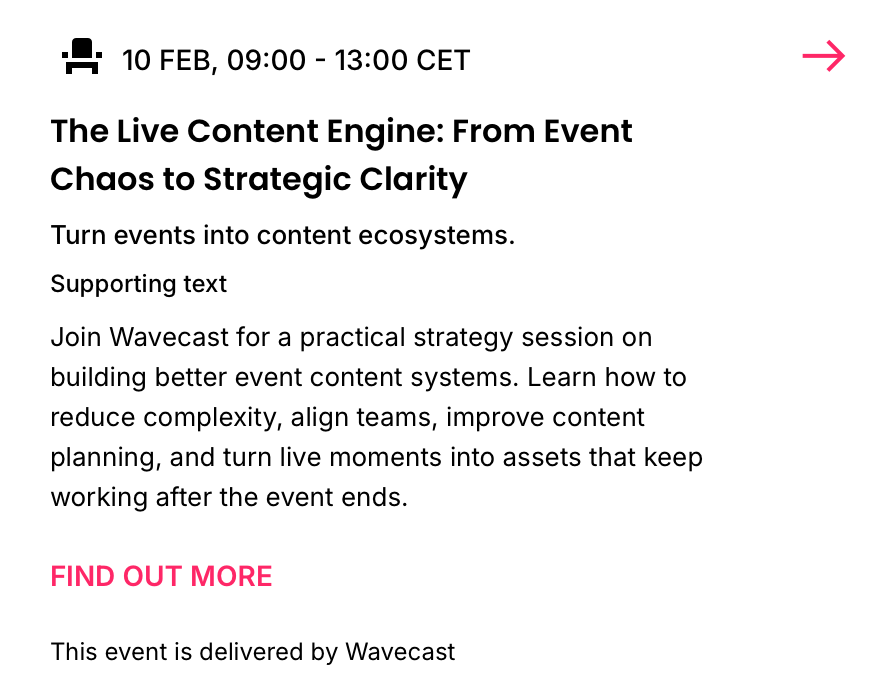 10 FEB, 09:00 - 13:00 CET

The Live Content Engine: From Event Chaos to Strategic Clarity

Turn events into content ecosystems.

Supporting text

Join Wavecast for a practical strategy session on building better event content systems. Learn how to reduce complexity, align teams, improve content planning, and turn live moments into assets that keep working after the event ends.

FIND OUT MORE

This event is delivered by Wavecast